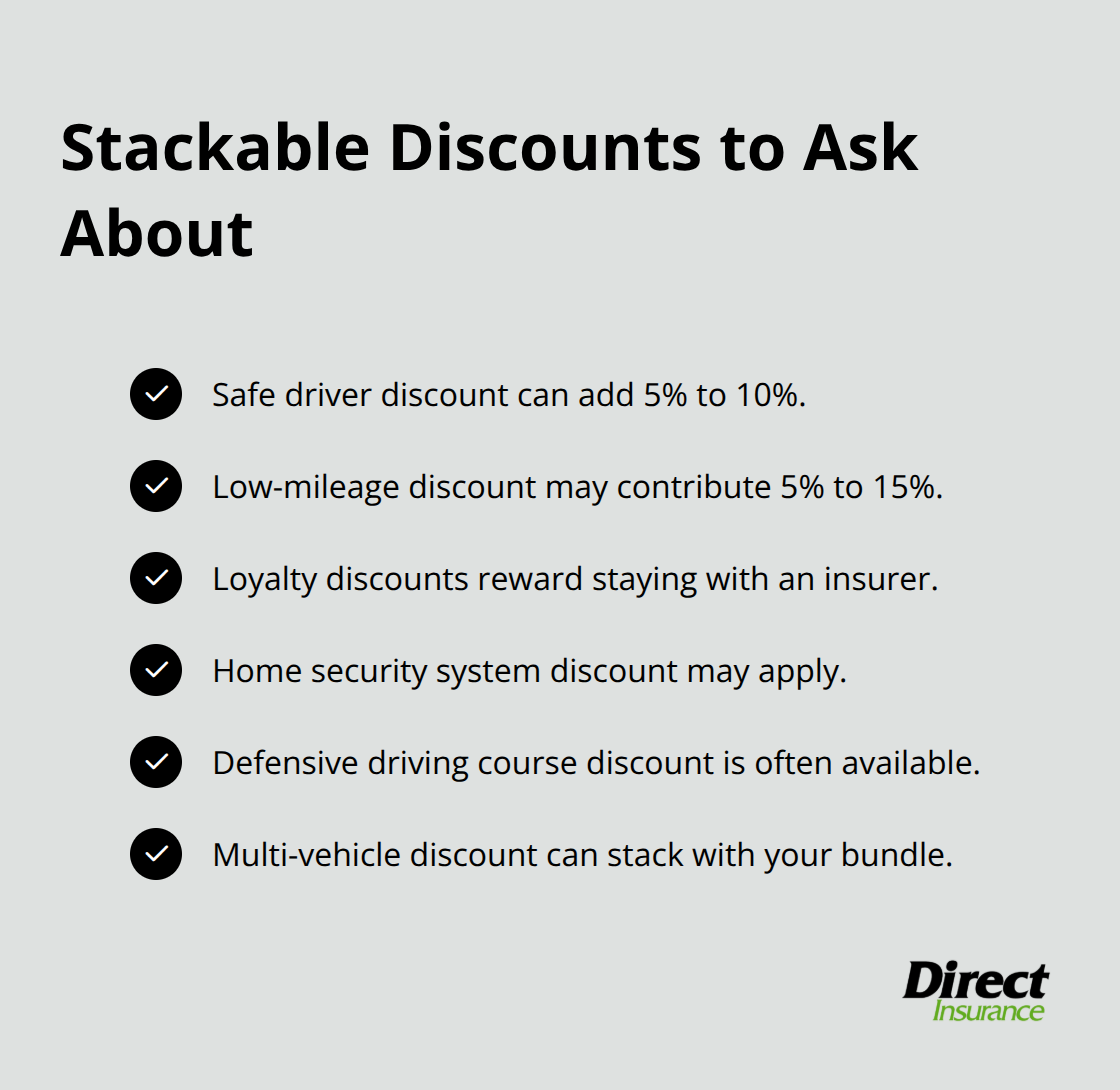 Stackable Discounts to Ask About

Safe driver discount can add 5% to 10%.

Low-mileage discount may contribute 5% to 15%.

Loyalty discounts reward staying with an insurer.

Home security system discount may apply.

Defensive driving course discount is often available.

Multi-vehicle discount can stack with your bundle.

Direct
Insurance